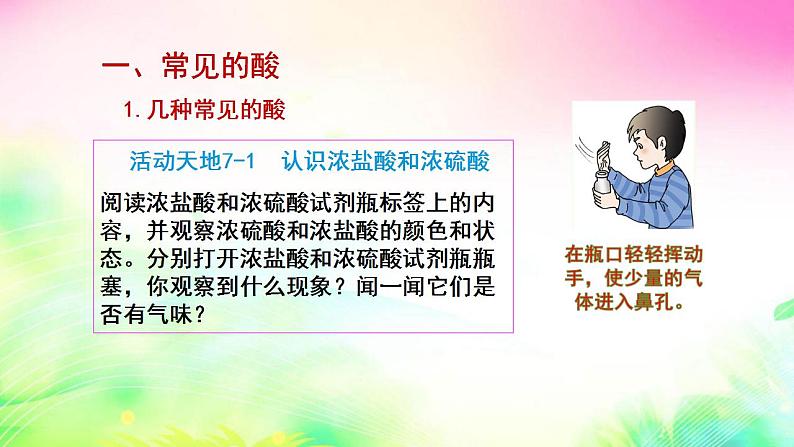 一、常见的酸

1. 几种常见的酸

活动天地7-1　认识浓盐酸和浓硫酸

阅读浓盐酸和浓硫酸试剂瓶标签上的内容，并观察浓硫酸和浓盐酸的颜色和状态。分别打开浓盐酸和浓硫酸试剂瓶瓶塞，你观察到什么现象？闻一闻它们是否有气味？

在瓶口轻轻挥动手，使少量的气体进入鼻孔。